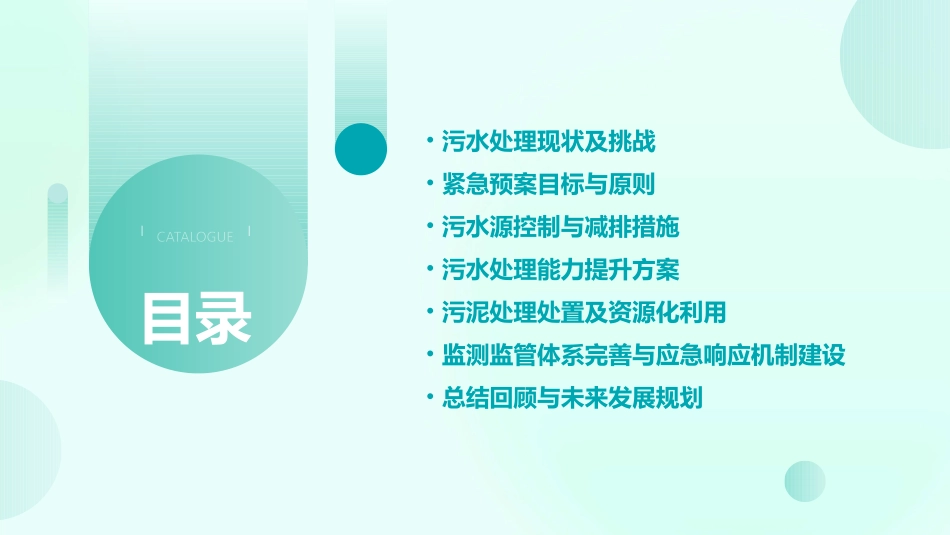 CATALOGUE

目录

• 污水处理现状及挑战
• 紧急预案目标与原则
• 污水源控制与减排措施
• 污水处理能力提升方案
• 污泥处理处置及资源化利用
• 监测监管体系完善与应急响应机制建设
• 总结回顾与未来发展规划